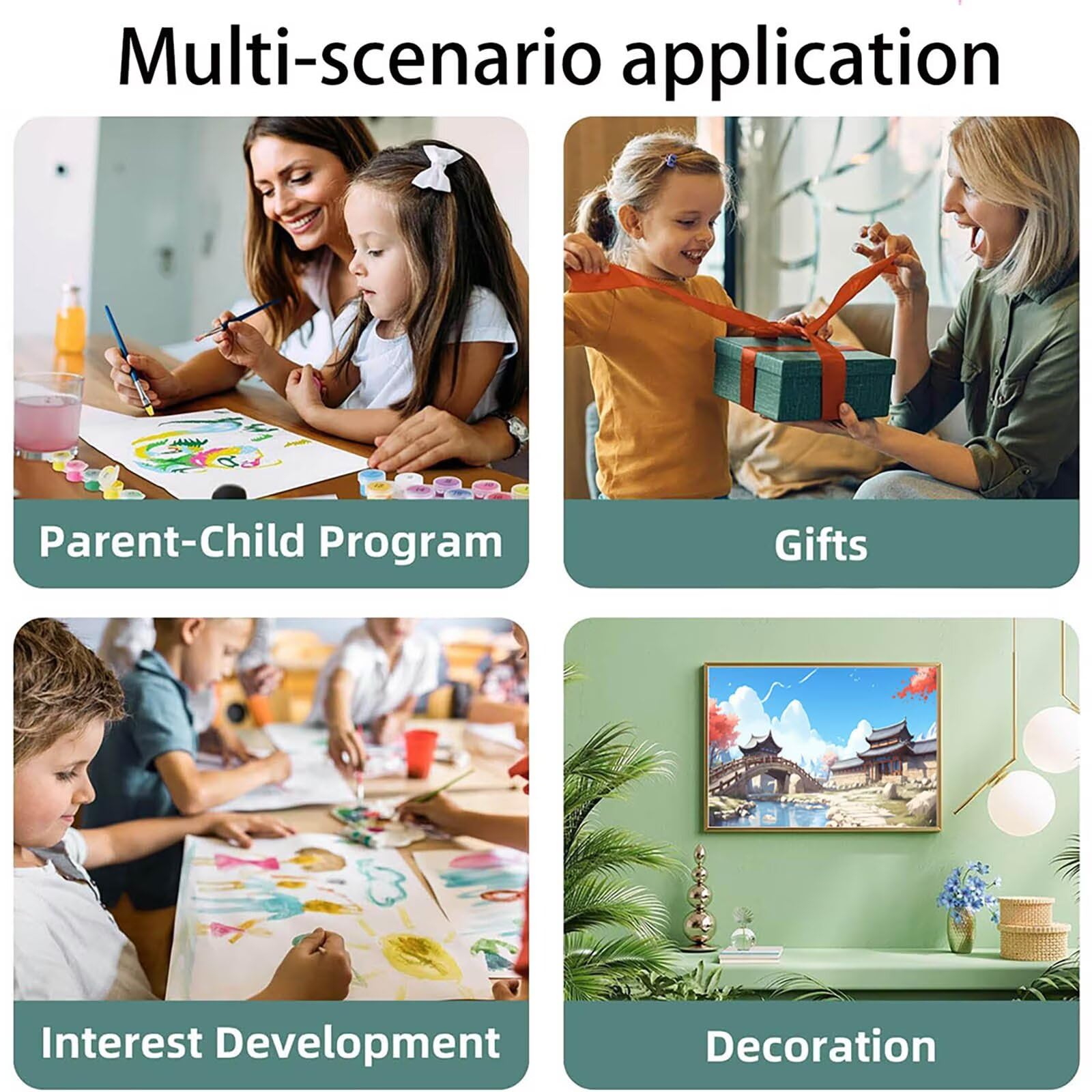 Multi-scenario application

Parent-Child Program

Gifts

Interest Development

Decoration